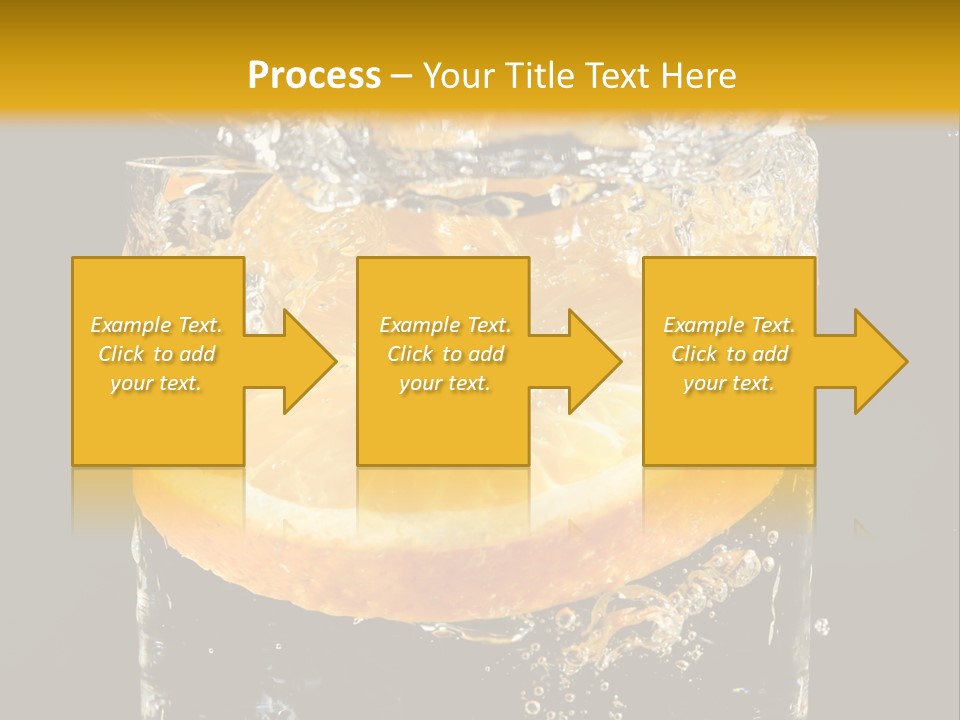 Process – Your Title Text Here

Example Text. Click to add your text.

Example Text. Click to add your text.

Example Text. Click to add your text.